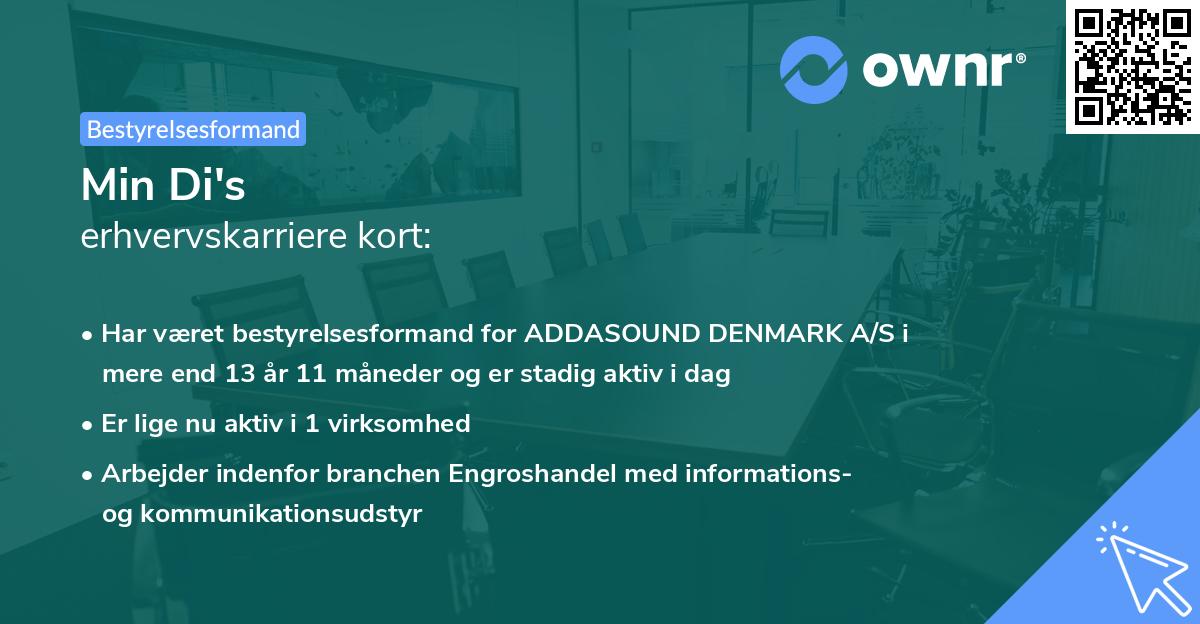 ownr®

Bestyrelsesformand

Min Di's
erhvervskarriere kort:

• Har været bestyrelsesformand for ADDASOUND DENMARK A/S i mere end 13 år 11 måneder og er stadig aktiv i dag

• Er lige nu aktiv i 1 virksomhed

• Arbejder indenfor branchen Engroshandel med informations- og kommunikationsudstyr